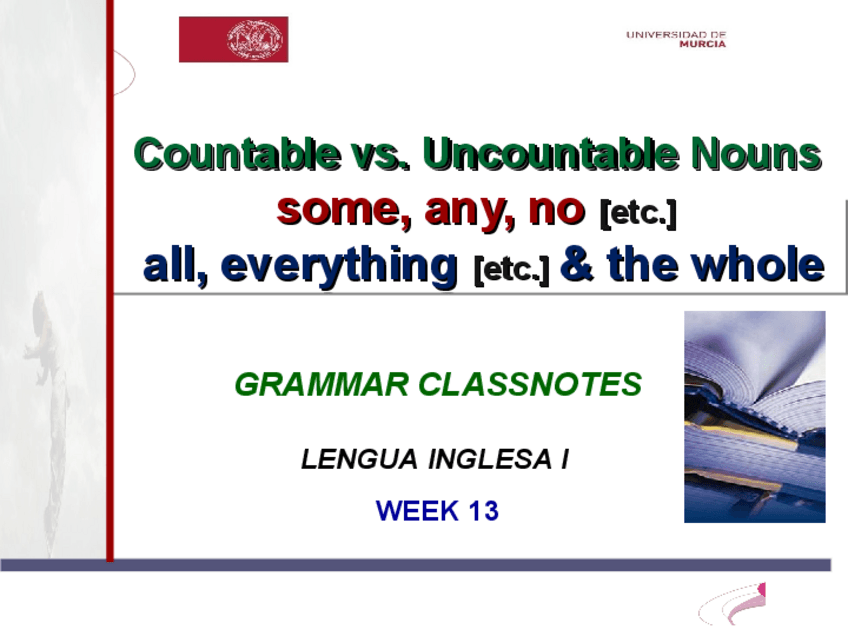 UNIVERSIDAD DE
MURCIA

Countable vs. Uncountable Nouns
some, any, no [etc.]
all, everything [etc.] & the whole

GRAMMAR CLASSNOTES

LENGUA INGLESA I

WEEK 13